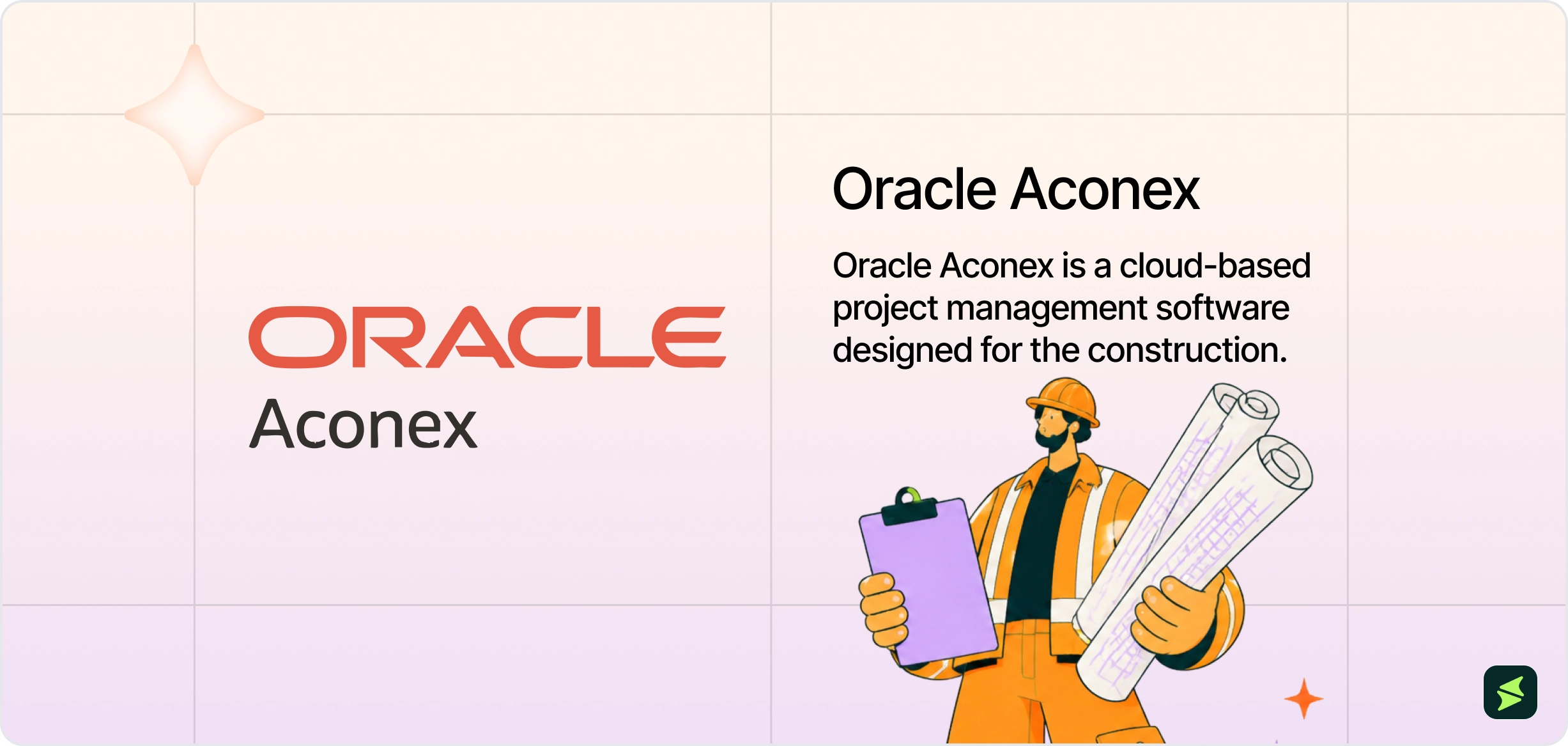 ORACLE
Aconex

Oracle Aconex

Oracle Aconex is a cloud-based project management software designed for the construction.